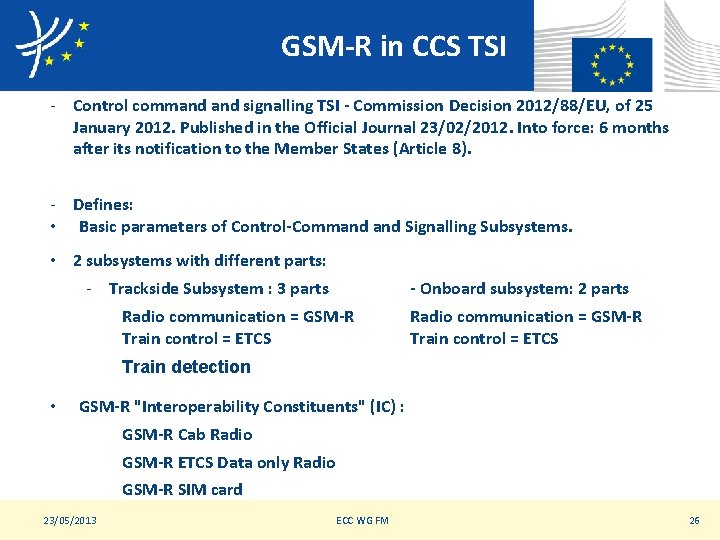 GSM-R in CCS TSI

- Control command and signalling TSI - Commission Decision 2012/88/EU, of 25 January 2012. Published in the Official Journal 23/02/2012. Into force: 6 months after its notification to the Member States (Article 8).

- Defines:
• Basic parameters of Control-Command and Signalling Subsystems.

• 2 subsystems with different parts:

- Trackside Subsystem : 3 parts

Radio communication = GSM-R
Train control = ETCS
Train detection

- Onboard subsystem: 2 parts

Radio communication = GSM-R
Train control = ETCS

• GSM-R "Interoperability Constituents" (IC) :

GSM-R Cab Radio

GSM-R ETCS Data only Radio

GSM-R SIM card

23/05/2013 ECC WG FM 26